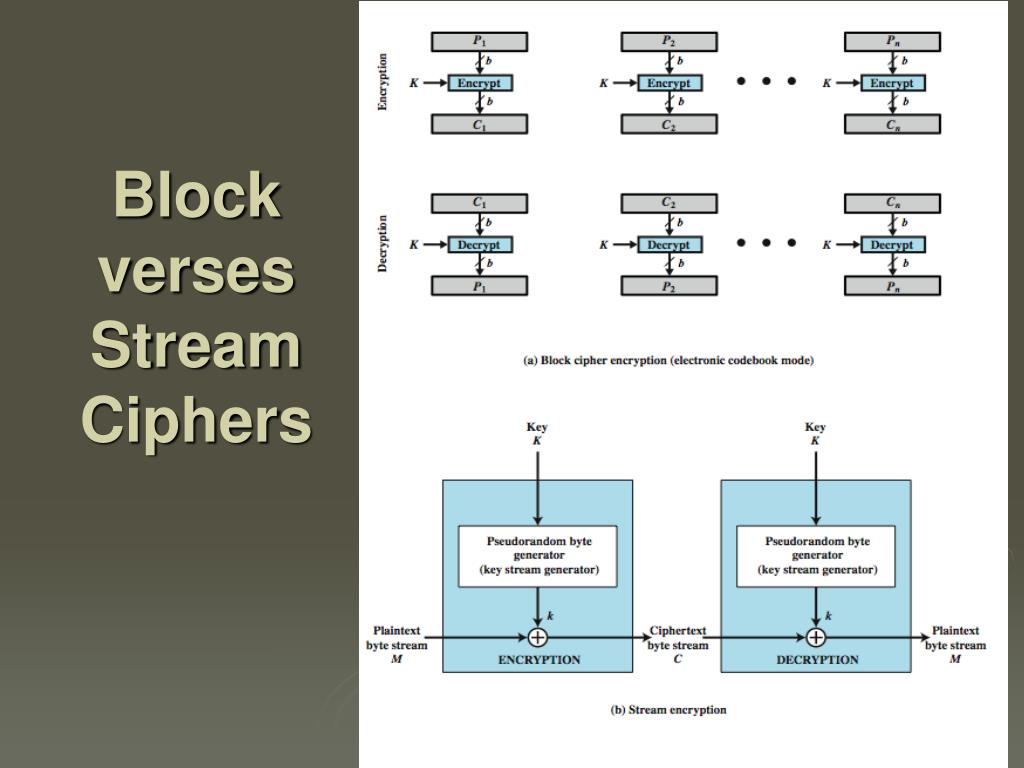 Block verses Stream Ciphers

Encryption

$P_1$
$b$
$K$ Encrypt
$b$
$C_1$

$P_2$
$b$
$K$ Encrypt
$b$
$C_2$

• • •

$P_n$
$b$
$K$ Encrypt
$b$
$C_n$

Decryption

$C_1$
$b$
$K$ Decrypt
$b$
$P_1$

$C_2$
$b$
$K$ Decrypt
$b$
$P_2$

• • •

$C_n$
$b$
$K$ Decrypt
$b$
$P_n$

(a) Block cipher encryption (electronic codebook mode)

Key
$K$

Pseudorandom byte generator (key stream generator)

$k$

Plaintext byte stream
$M$

ENCRYPTION

Ciphertext byte stream
$C$

Key
$K$

Pseudorandom byte generator (key stream generator)

$k$

DECRYPTION

Plaintext byte stream
$M$

(b) Stream encryption